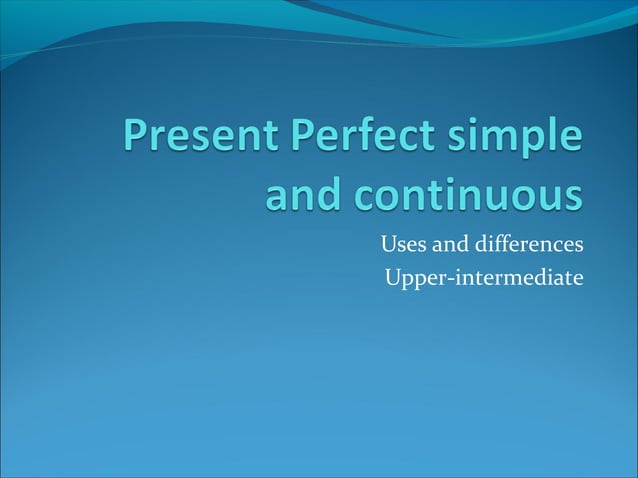 Present Perfect simple and continuous

Uses and differences

Upper-intermediate